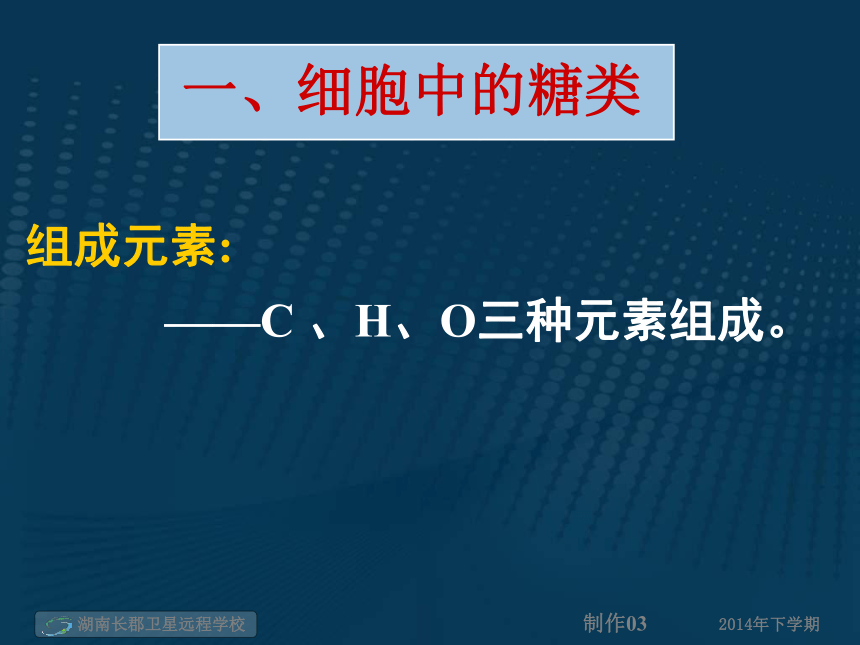 一、细胞中的糖类

组成元素:

——C 、H、O三种元素组成。

湖南长郡卫星远程学校

制作03

2014年下学期